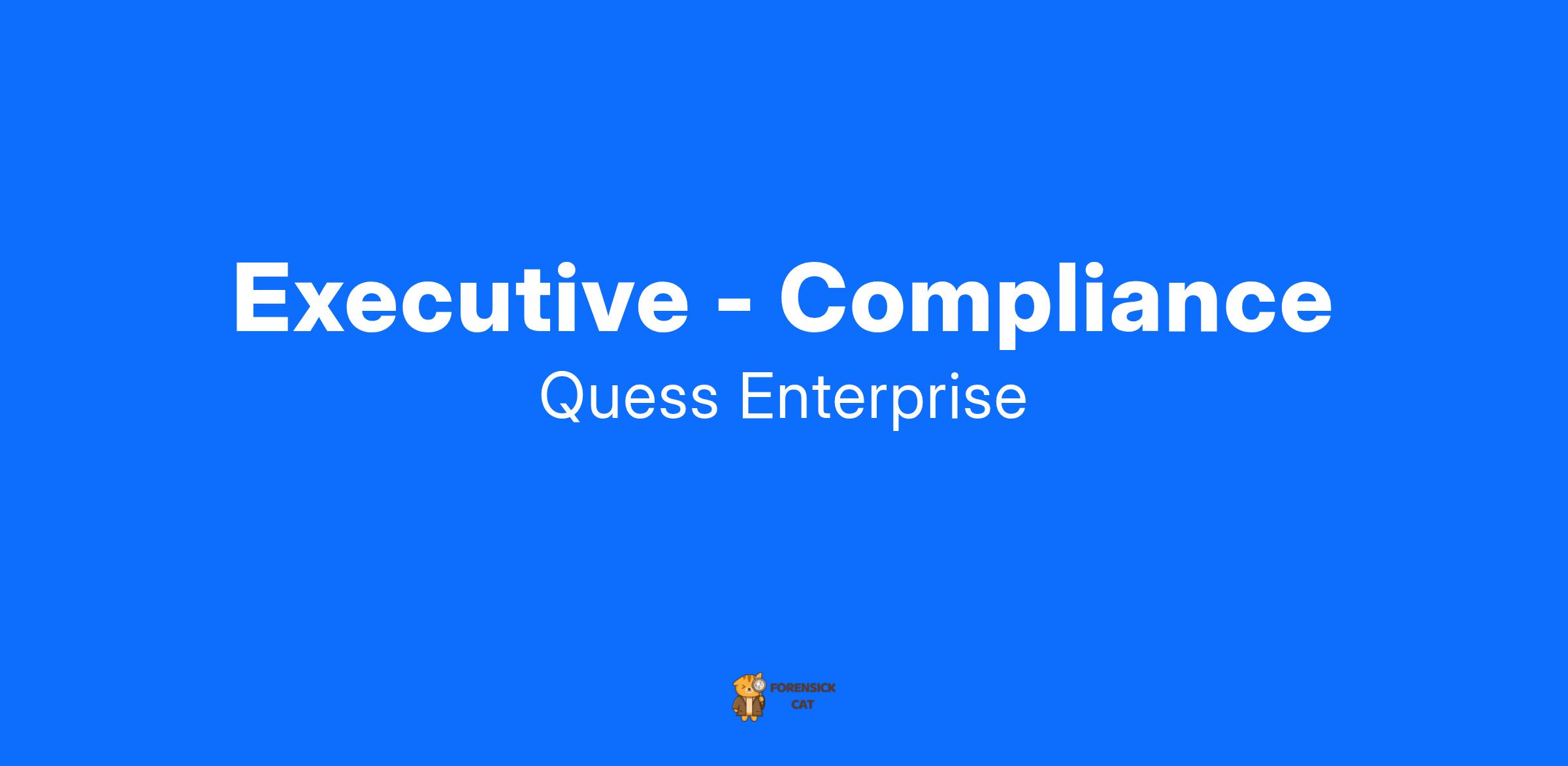 Executive - Compliance

Quess Enterprise

FORENSICK CAT